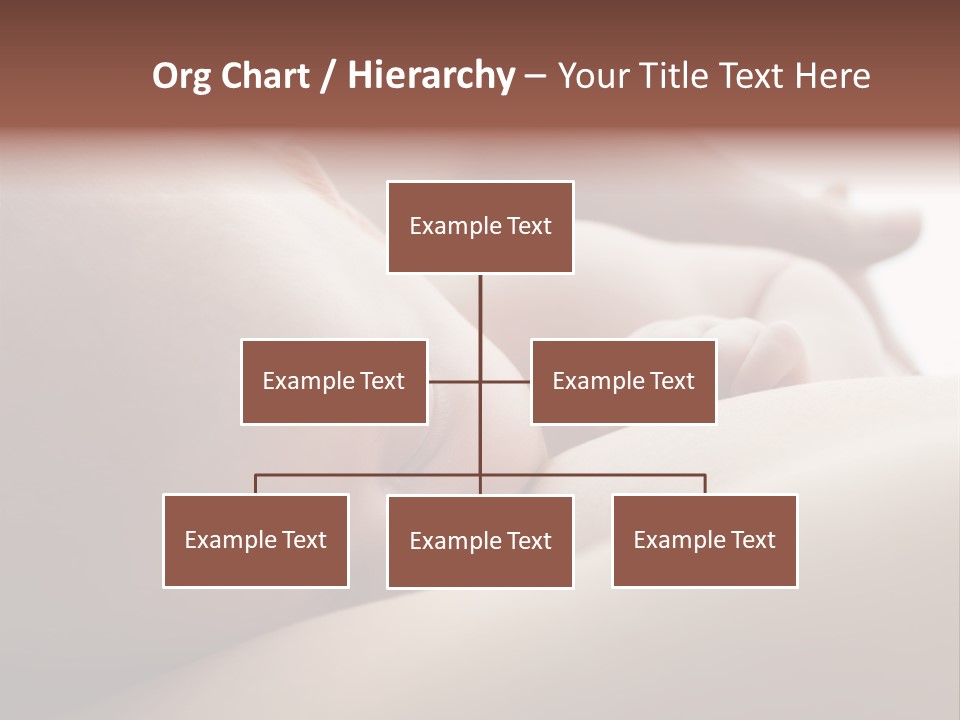 Org Chart / Hierarchy – Your Title Text Here

Example Text

Example Text

Example Text

Example Text

Example Text

Example Text